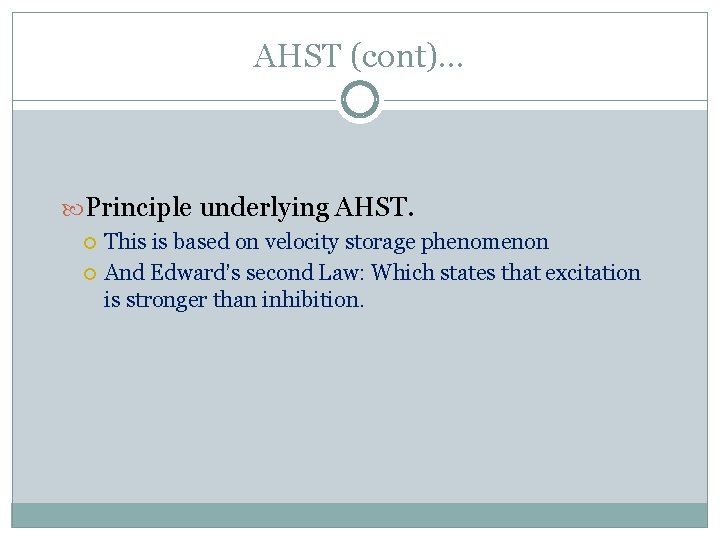 AHST (cont)…

Principle underlying AHST.

This is based on velocity storage phenomenon

And Edward's second Law: Which states that excitation is stronger than inhibition.